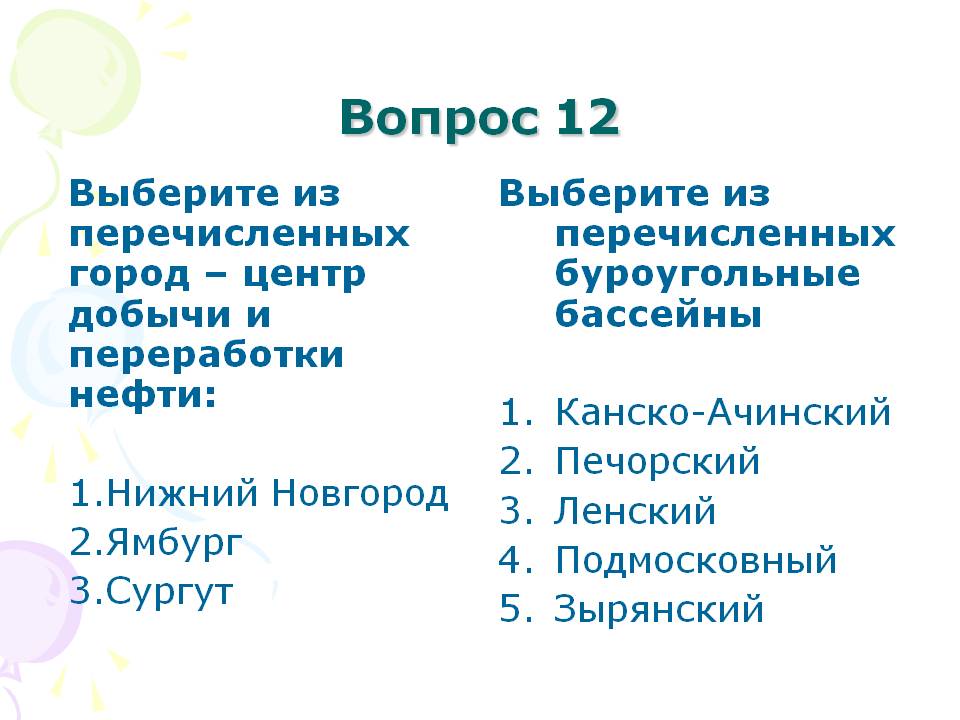 Вопрос 12

Выберите из перечисленных город – центр добычи и переработки нефти:

1.Нижний Новгород
2.Ямбург
3.Сургут

Выберите из перечисленных буроугольные бассейны

1. Канско-Ачинский
2. Печорский
3. Ленский
4. Подмосковный
5. Зырянский